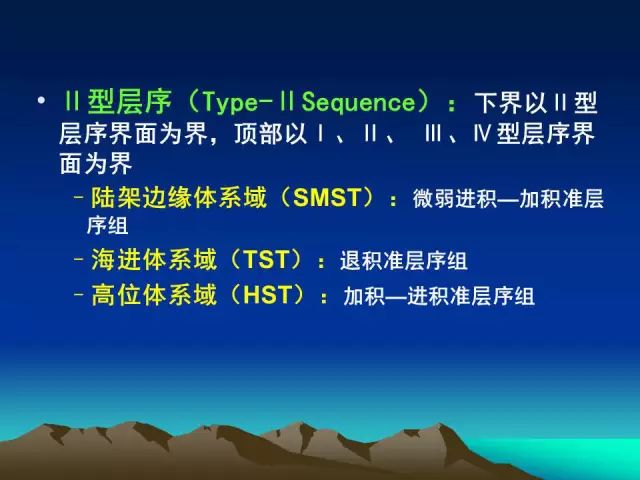 • II型层序（Type-II Sequence）：下界以II型层序界面为界，顶部以I、II、 III、IV型层序界面为界

– 陆架边缘体系域（SMST）：微弱进积—加积准层序组

– 海进体系域（TST）：退积准层序组

– 高位体系域（HST）：加积—进积准层序组